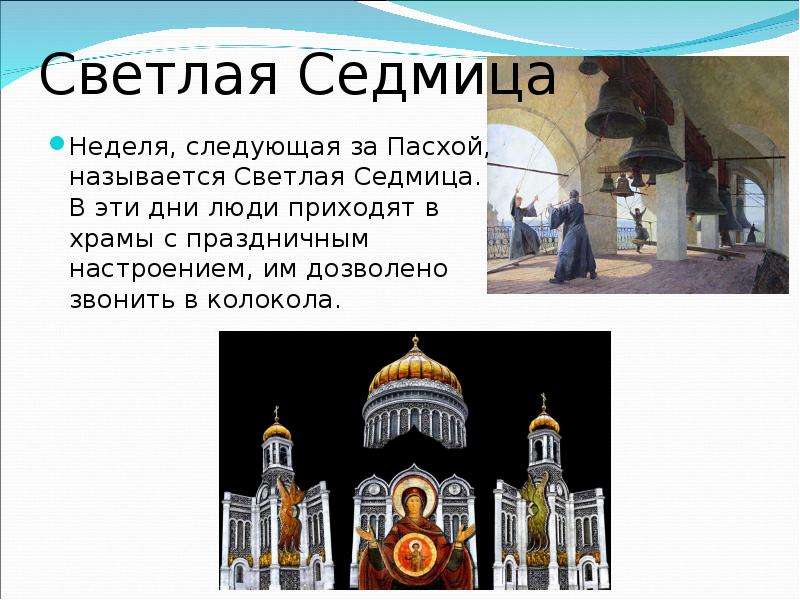 Светлая Седмица

• Неделя, следующая за Пасхой, называется Светлая Седмица. В эти дни люди приходят в храмы с праздничным настроением, им дозволено звонить в колокола.